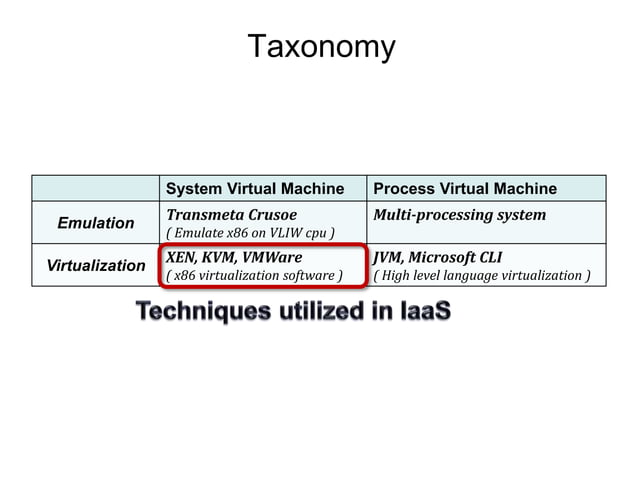 Taxonomy

| | System Virtual Machine | Process Virtual Machine |
|---|---|---|
| Emulation | Transmeta Crusoe ( Emulate x86 on VLIW cpu ) | Multi-processing system |
| Virtualization | XEN, KVM, VMWare ( x86 virtualization software ) | JVM, Microsoft CLI ( High level language virtualization ) |

Techniques utilized in IaaS